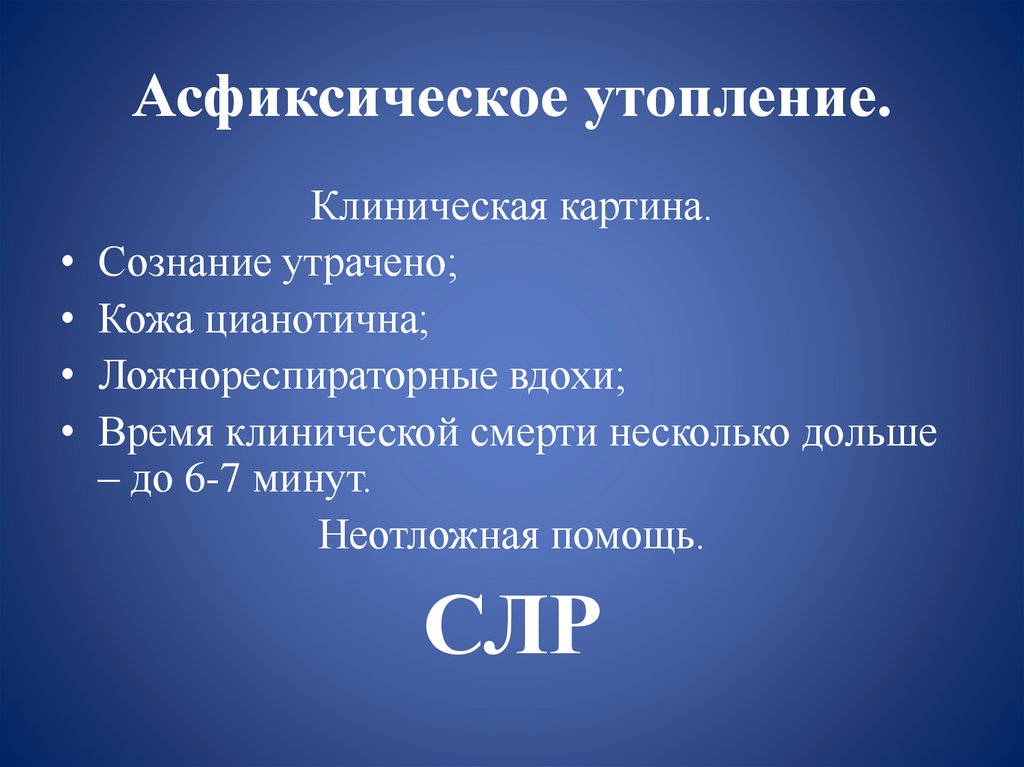 Асфиксическое утопление.

Клиническая картина.

• Сознание утрачено;
• Кожа цианотична;
• Ложнореспираторные вдохи;
• Время клинической смерти несколько дольше – до 6-7 минут.

Неотложная помощь.

СЛР